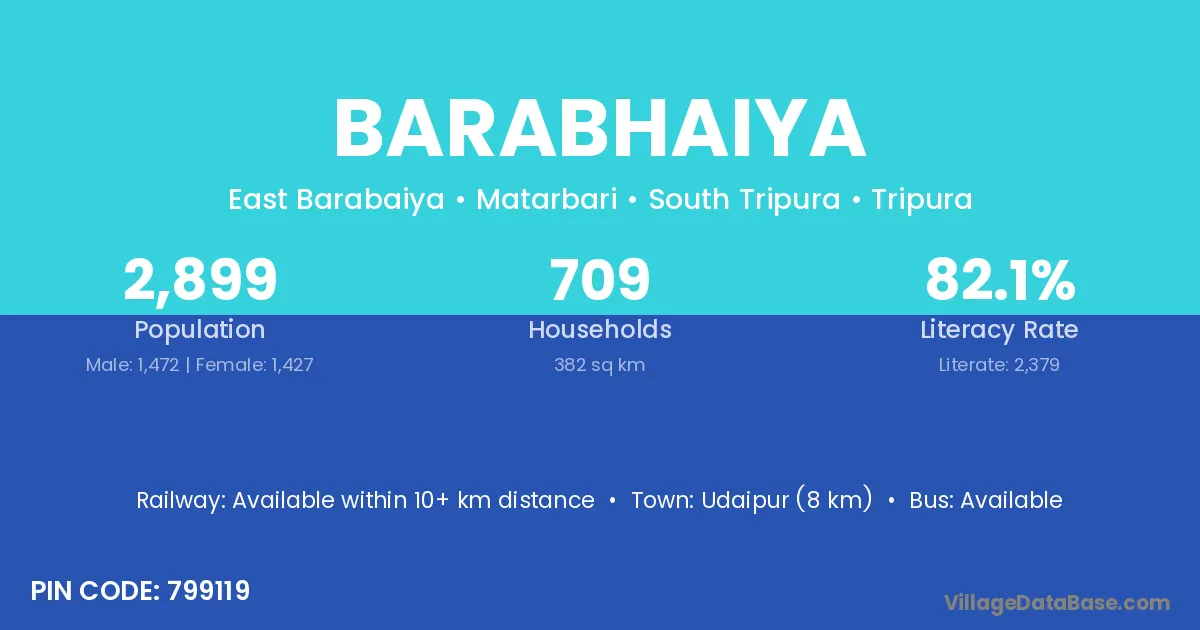 BARABHAIYA

East Barabaiya • Matarbari • South Tripura • Tripura

2,899
Population
Male: 1,472 | Female: 1,427

709
Households
382 sq km

82.1%
Literacy Rate
Literate: 2,379

Railway: Available within 10+ km distance • Town: Udaipur (8 km) • Bus: Available

PIN CODE: 799119

VillageDataBase.com